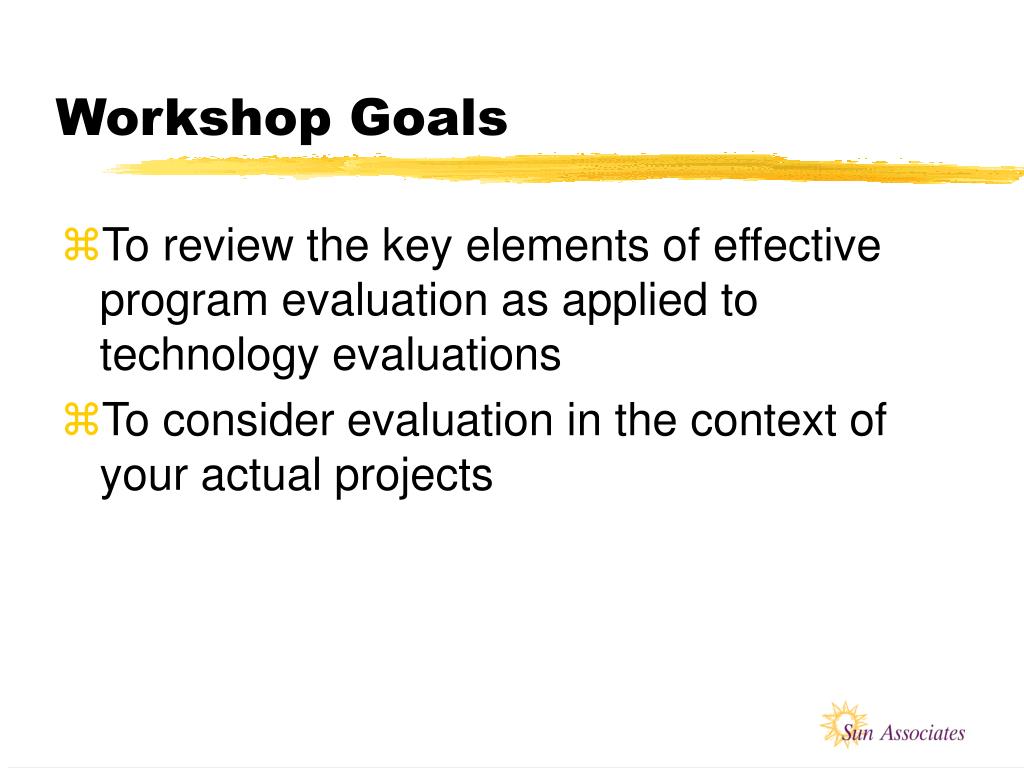 Workshop Goals

⌘To review the key elements of effective program evaluation as applied to technology evaluations

⌘To consider evaluation in the context of your actual projects

Sun Associates